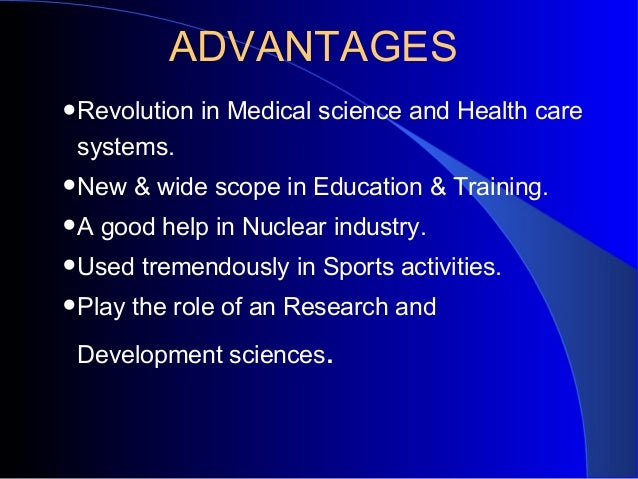 ADVANTAGES

•Revolution in Medical science and Health care systems.

•New & wide scope in Education & Training.

•A good help in Nuclear industry.

•Used tremendously in Sports activities.

•Play the role of an Research and Development sciences.